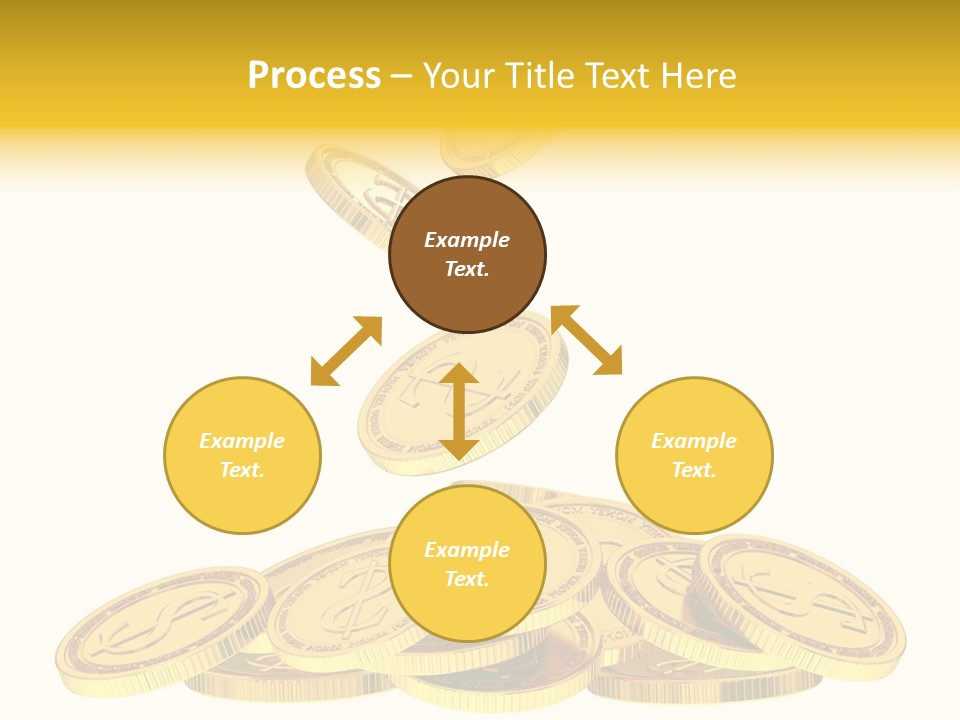 Process – Your Title Text Here

Example Text.

Example Text.

Example Text.

Example Text.